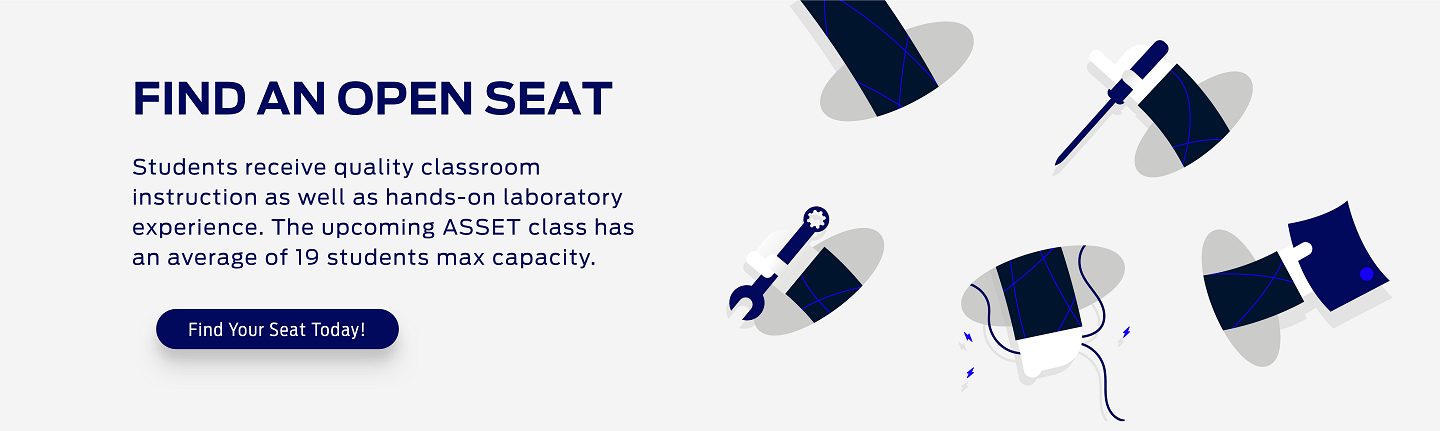 FIND AN OPEN SEAT

Students receive quality classroom instruction as well as hands-on laboratory experience. The upcoming ASSET class has an average of 19 students max capacity.

Find Your Seat Today!